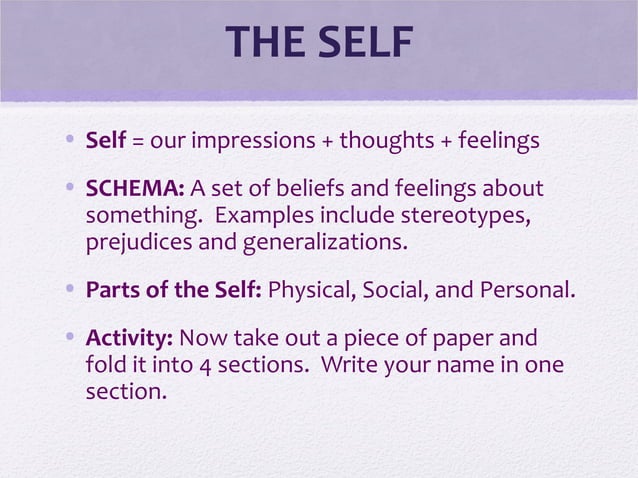 THE SELF

• Self = our impressions + thoughts + feelings

• SCHEMA: A set of beliefs and feelings about something. Examples include stereotypes, prejudices and generalizations.

• Parts of the Self: Physical, Social, and Personal.

• Activity: Now take out a piece of paper and fold it into 4 sections. Write your name in one section.